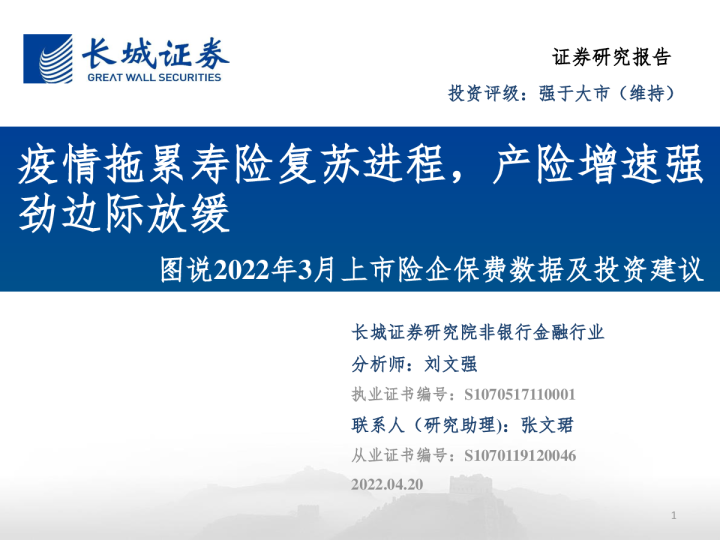 长城证券
GREAT WALL SECURITIES

证券研究报告

投资评级：强于大市（维持）

疫情拖累寿险复苏进程，产险增速强劲边际放缓

图说2022年3月上市险企保费数据及投资建议

长城证券研究院非银行金融行业

分析师：刘文强

执业证书编号：S1070517110001

联系人（研究助理）：张文珺

从业证书编号：S1070119120046

2022.04.20

1